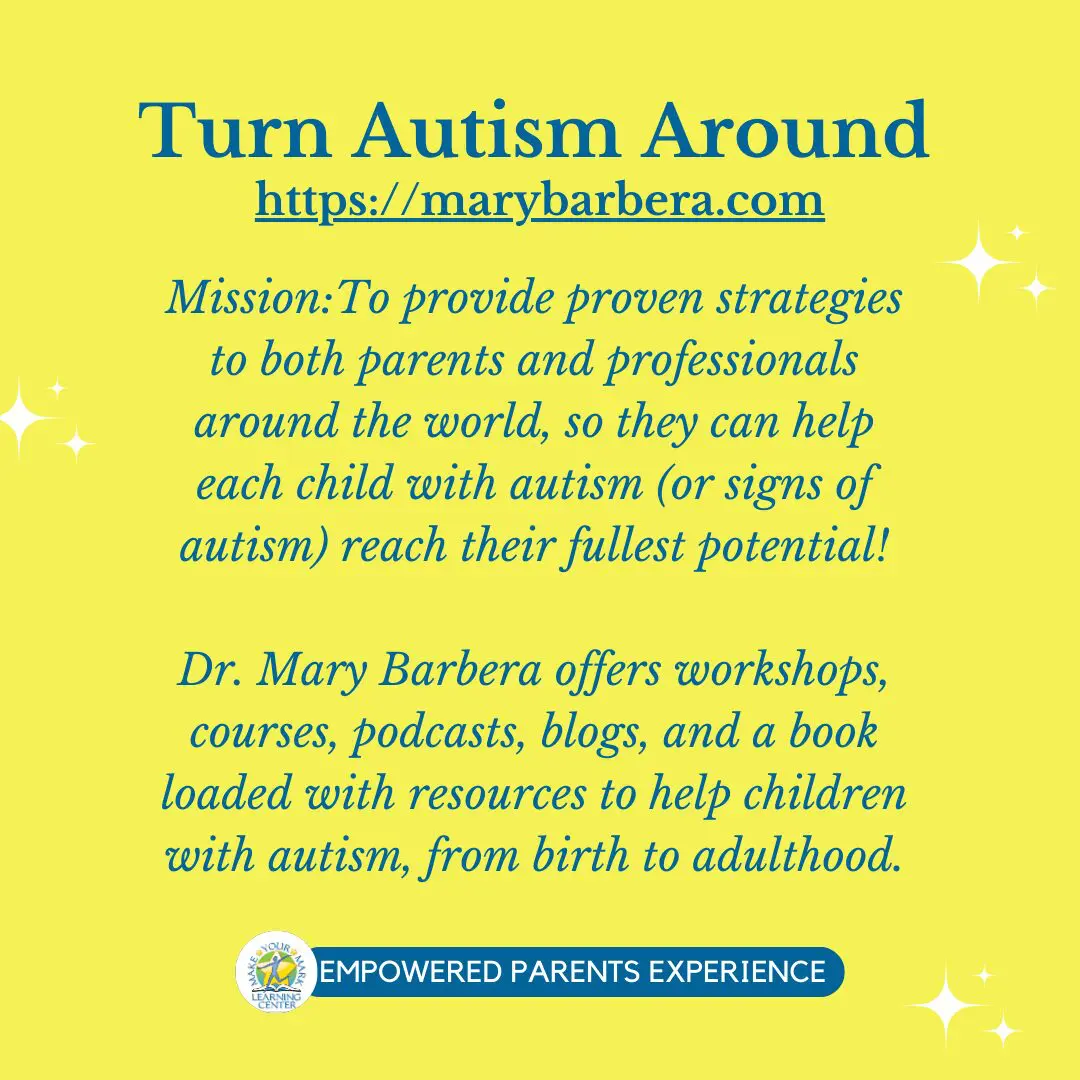 Turn Autism Around
https://marybarbera.com

Mission:To provide proven strategies to both parents and professionals around the world, so they can help each child with autism (or signs of autism) reach their fullest potential!

Dr. Mary Barbera offers workshops, courses, podcasts, blogs, and a book loaded with resources to help children with autism, from birth to adulthood.

MAKE YOUR MARK LEARNING CENTER

EMPOWERED PARENTS EXPERIENCE